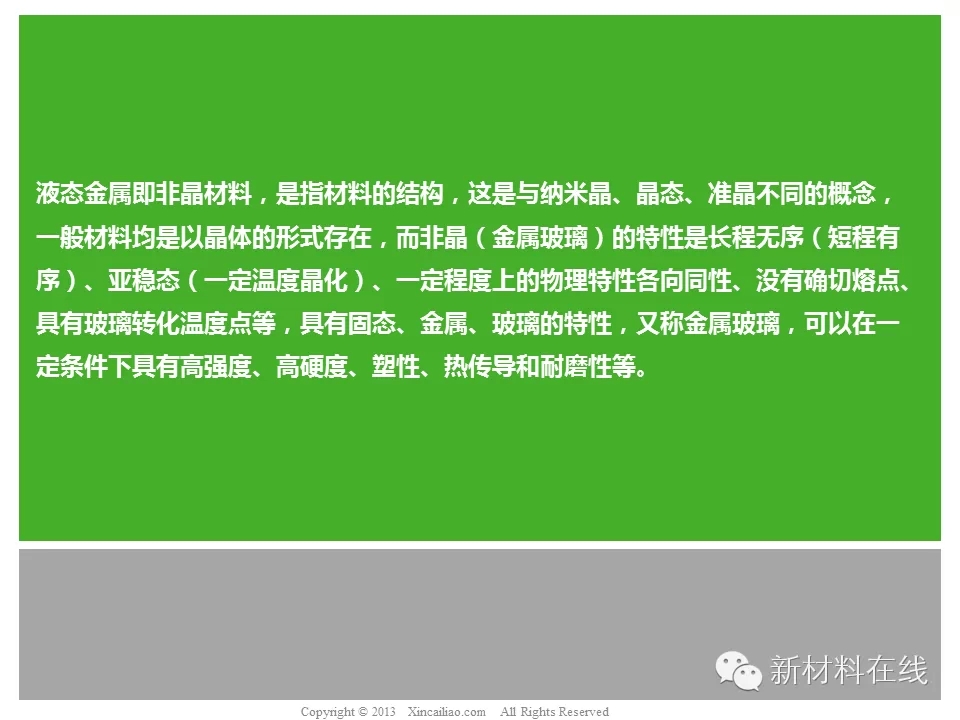 液态金属即非晶材料，是指材料的结构，这是与纳米晶、晶态、准晶不同的概念，一般材料均是以晶体的形式存在，而非晶（金属玻璃）的特性是长程无序（短程有序）、亚稳态（一定温度晶化）、一定程度上的物理特性各向同性、没有确切熔点、具有玻璃转化温度点等，具有固态、金属、玻璃的特性，又称金属玻璃，可以在一定条件下具有高强度、高硬度、塑性、热传导和耐磨性等。

新材料在线

Copyright © 2013 Xincailiao.com All Rights Reserved